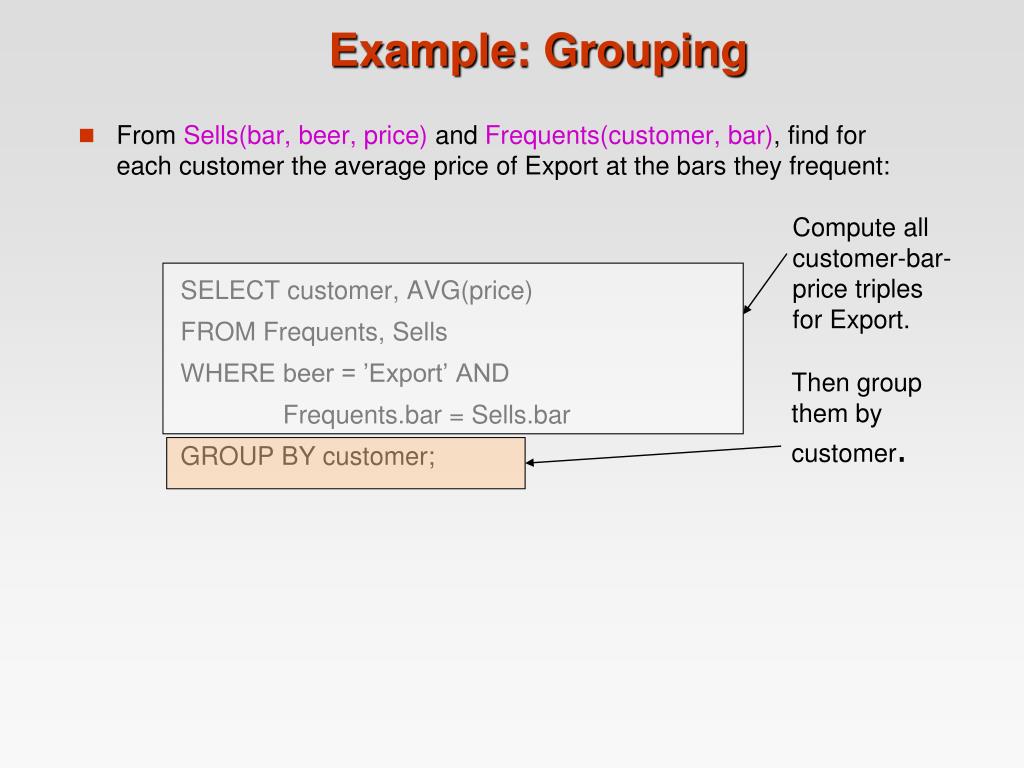 Example: Grouping

From Sells(bar, beer, price) and Frequents(customer, bar), find for each customer the average price of Export at the bars they frequent:

SELECT customer, AVG(price)
FROM Frequents, Sells
WHERE beer = ’Export’ AND
Frequents.bar = Sells.bar
GROUP BY customer;

Compute all customer-bar-price triples for Export.

Then group them by customer.